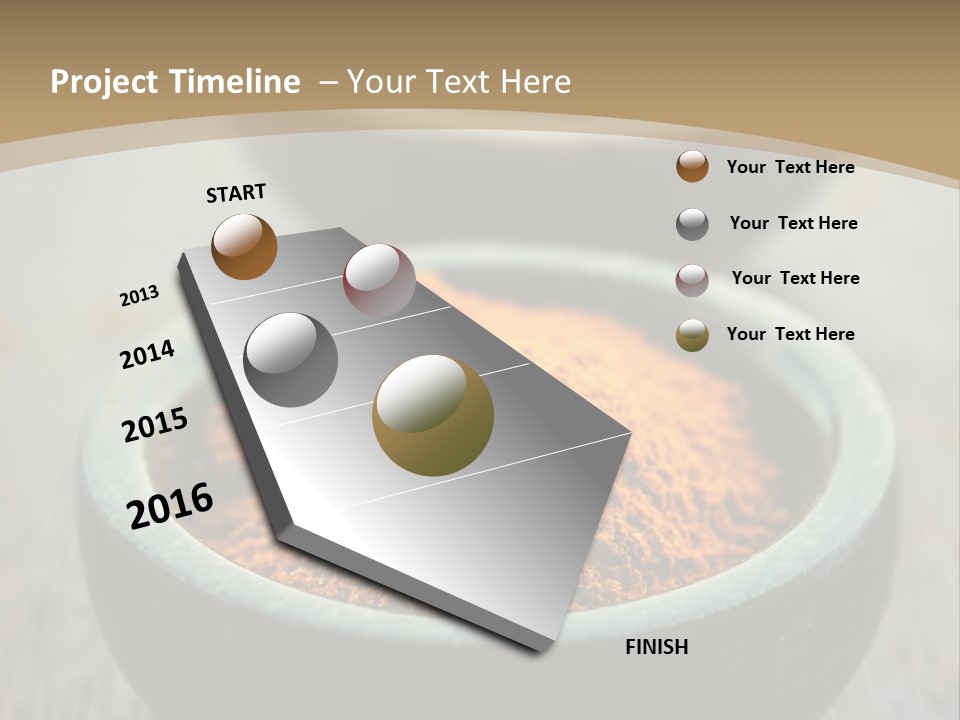 Project Timeline – Your Text Here

START

2013

2014

2015

2016

FINISH

Your Text Here

Your Text Here

Your Text Here

Your Text Here